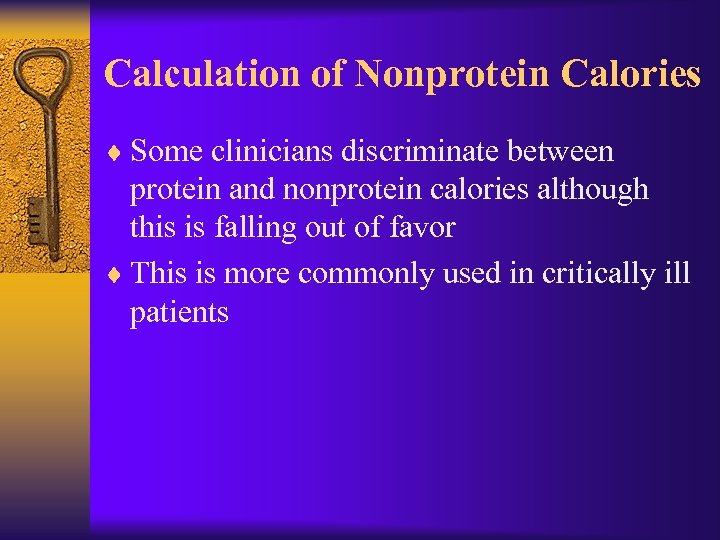 Calculation of Nonprotein Calories

♦ Some clinicians discriminate between protein and nonprotein calories although this is falling out of favor

♦ This is more commonly used in critically ill patients